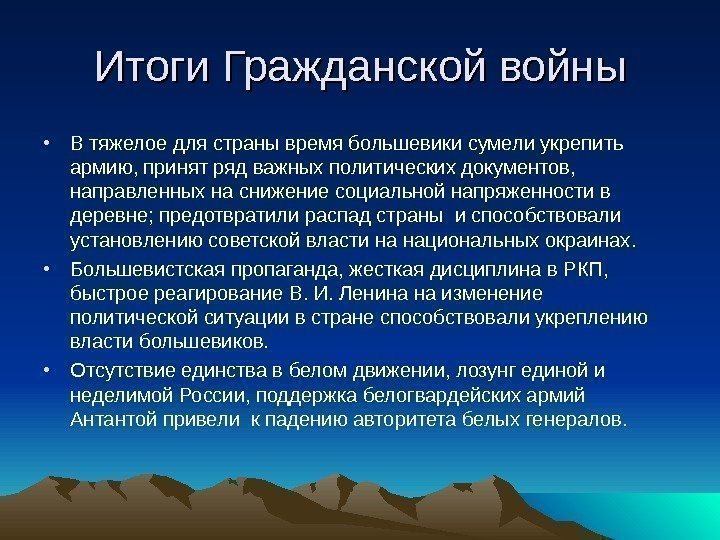 Итоги Гражданской войны

• В тяжелое для страны время большевики сумели укрепить армию, принят ряд важных политических документов, направленных на снижение социальной напряженности в деревне; предотвратили распад страны  и способствовали установлению советской власти на национальных окраинах.

• Большевистская пропаганда, жесткая дисциплина в РКП, быстрое реагирование В. И. Ленина на изменение политической ситуации в стране способствовали укреплению власти большевиков.

• Отсутствие единства в белом движении, лозунг единой и неделимой России, поддержка белогвардейских армий Антантой привели  к падению авторитета белых генералов.